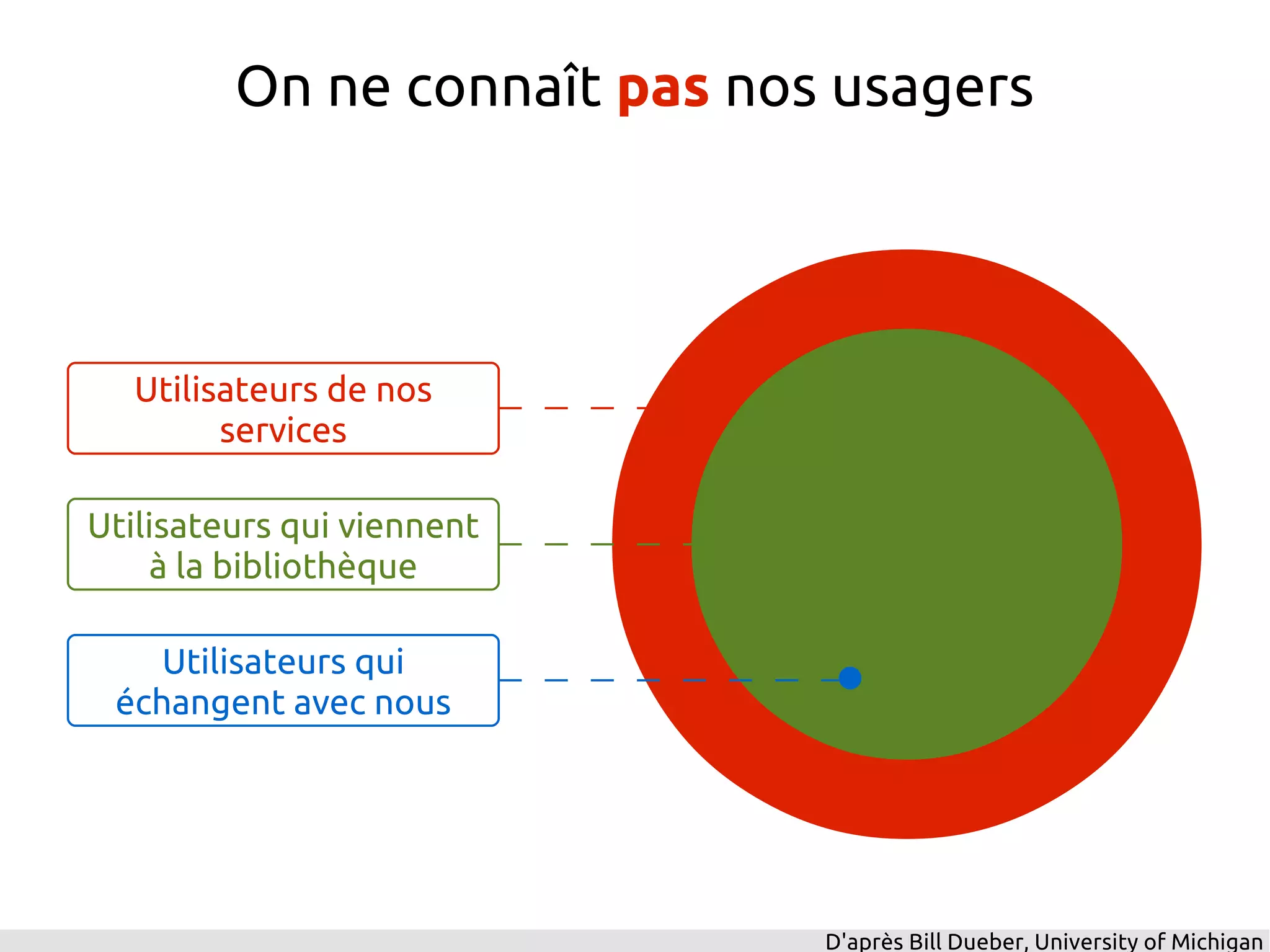 On ne connaît pas nos usagers

Utilisateurs de nos services

Utilisateurs qui viennent à la bibliothèque

Utilisateurs qui échangent avec nous

D'après Bill Dueber, University of Michigan